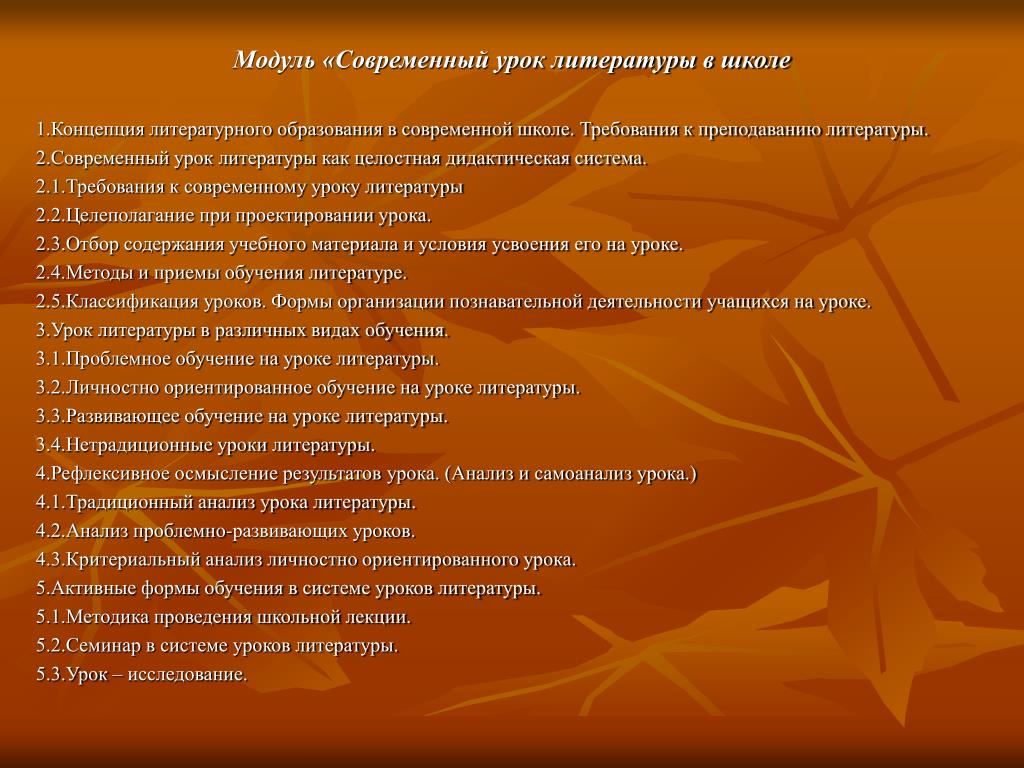 Модуль «Современный урок литературы в школе

1.Концепция литературного образования в современной школе. Требования к преподаванию литературы.
2.Современный урок литературы как целостная дидактическая система.
2.1.Требования к современному уроку литературы
2.2.Целеполагание при проектировании урока.
2.3.Отбор содержания учебного материала и условия усвоения его на уроке.
2.4.Методы и приемы обучения литературе.
2.5.Классификация уроков. Формы организации познавательной деятельности учащихся на уроке.
3.Урок литературы в различных видах обучения.
3.1.Проблемное обучение на уроке литературы.
3.2.Личностно ориентированное обучение на уроке литературы.
3.3.Развивающее обучение на уроке литературы.
3.4.Нетрадиционные уроки литературы.
4.Рефлексивное осмысление результатов урока. (Анализ и самоанализ урока.)
4.1.Традиционный анализ урока литературы.
4.2.Анализ проблемно-развивающих уроков.
4.3.Критериальный анализ личностно ориентированного урока.
5.Активные формы обучения в системе уроков литературы.
5.1.Методика проведения школьной лекции.
5.2.Семинар в системе уроков литературы.
5.3.Урок – исследование.